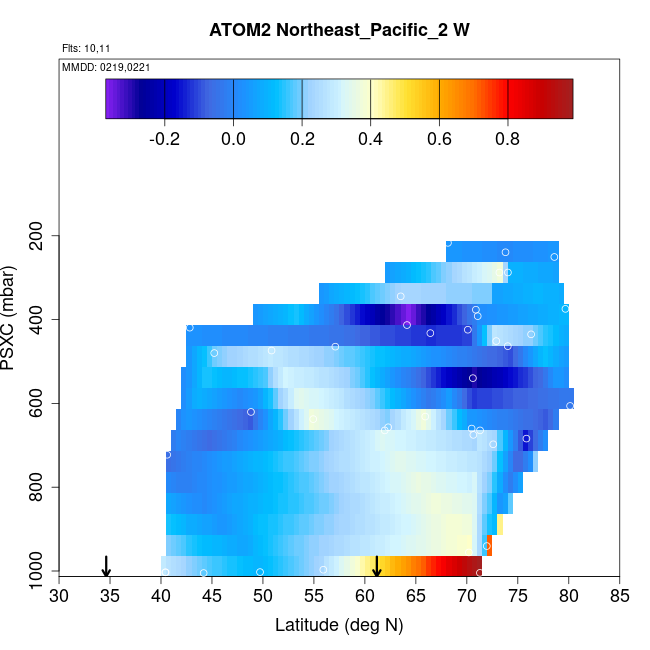 ATOM2 Northeast_Pacific_2 W

Flts: 10,11

MMDD: 0219,0221

-0.2
0.0
0.2
0.4
0.6
0.8

PSXC (mbar)

200
400
600
800
1000

30
35
40
45
50
55
60
65
70
75
80
85

Latitude (deg N)